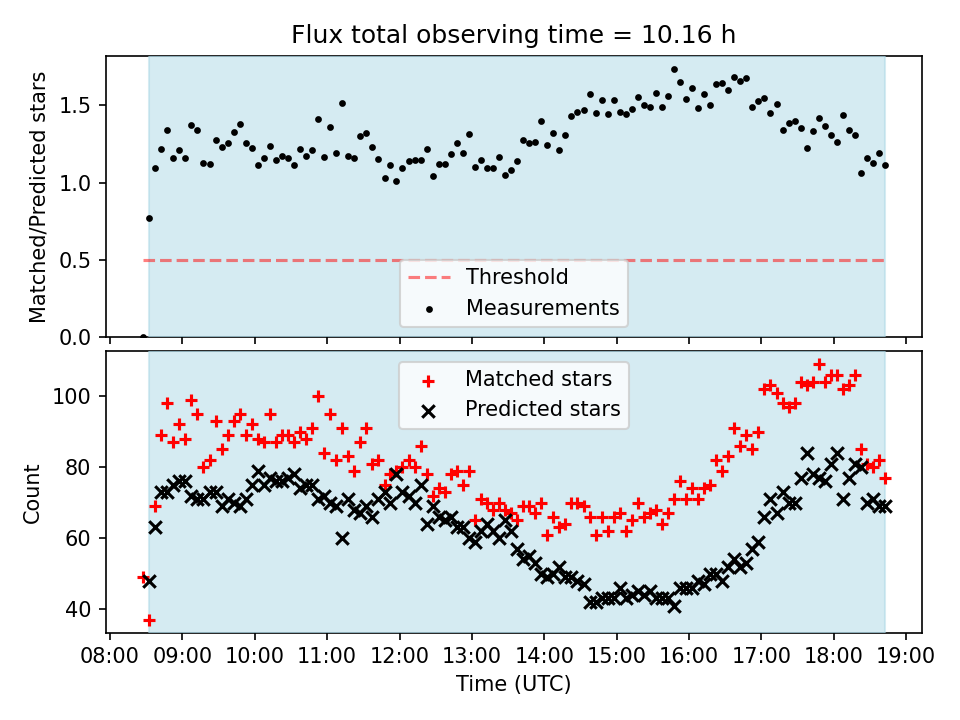 Flux total observing time = 10.16 h

Matched/Predicted stars

1.5
1.0
0.5
0.0

Threshold
Measurements

Matched stars
Predicted stars

Count

100
80
60
40

08:00 09:00 10:00 11:00 12:00 13:00 14:00 15:00 16:00 17:00 18:00 19:00

Time (UTC)